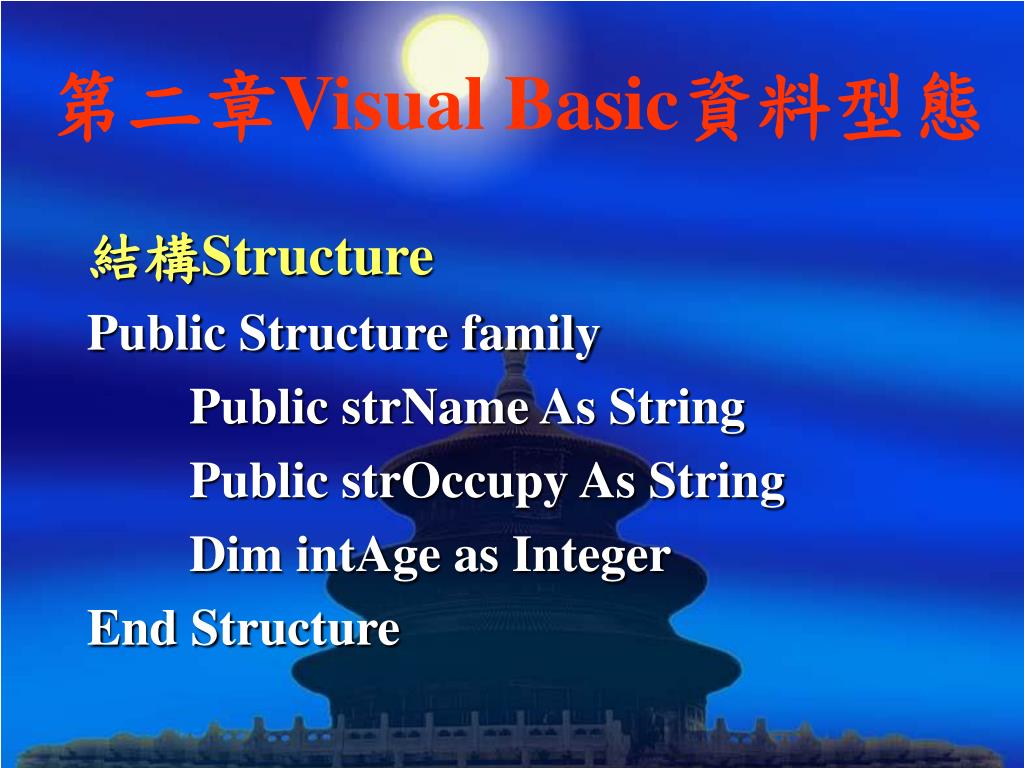 第二章Visual Basic資料型態

結構Structure

Public Structure family

Public strName As String

Public strOccupy As String

Dim intAge as Integer

End Structure